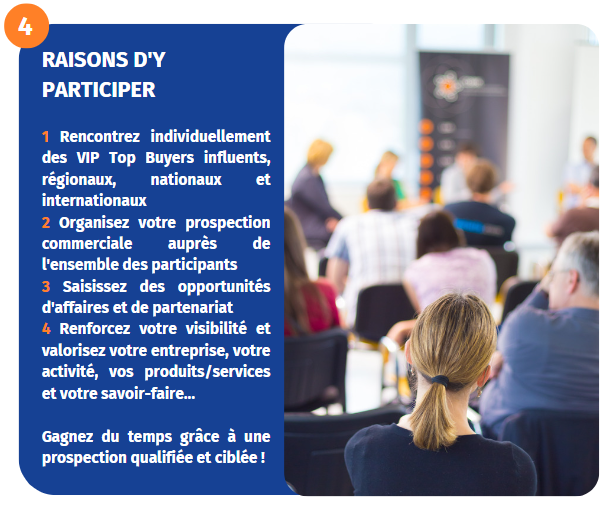 4

RAISONS D'Y PARTICIPER

1 Rencontrez individuellement des VIP Top Buyers influents, régionaux, nationaux et internationaux
2 Organisez votre prospection commerciale auprès de l'ensemble des participants
3 Saisissez des opportunités d'affaires et de partenariat
4 Renforcez votre visibilité et valorisez votre entreprise, votre activité, vos produits/services et votre savoir-faire...

Gagnez du temps grâce à une prospection qualifiée et ciblée !